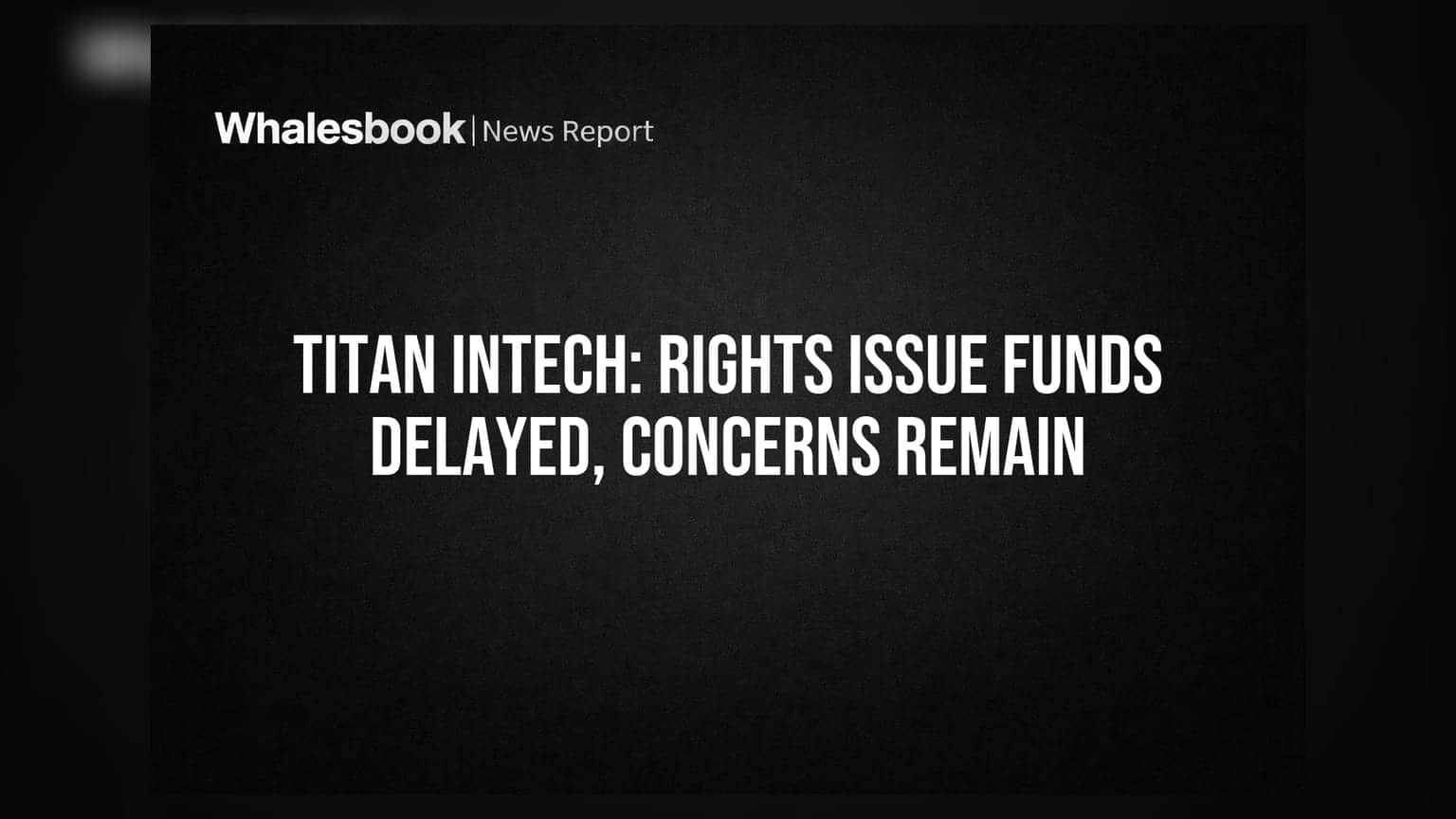 Whalesbook | News Report

TITAN INTECH: RIGHTS ISSUE FUNDS DELAYED, CONCERNS REMAIN